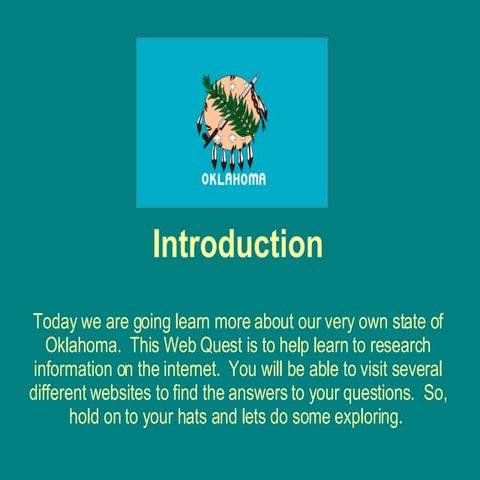 OKLAHOMA

Introduction

Today we are going learn more about our very own state of Oklahoma. This Web Quest is to help learn to research information on the internet. You will be able to visit several different websites to find the answers to your questions. So, hold on to your hats and lets do some exploring.